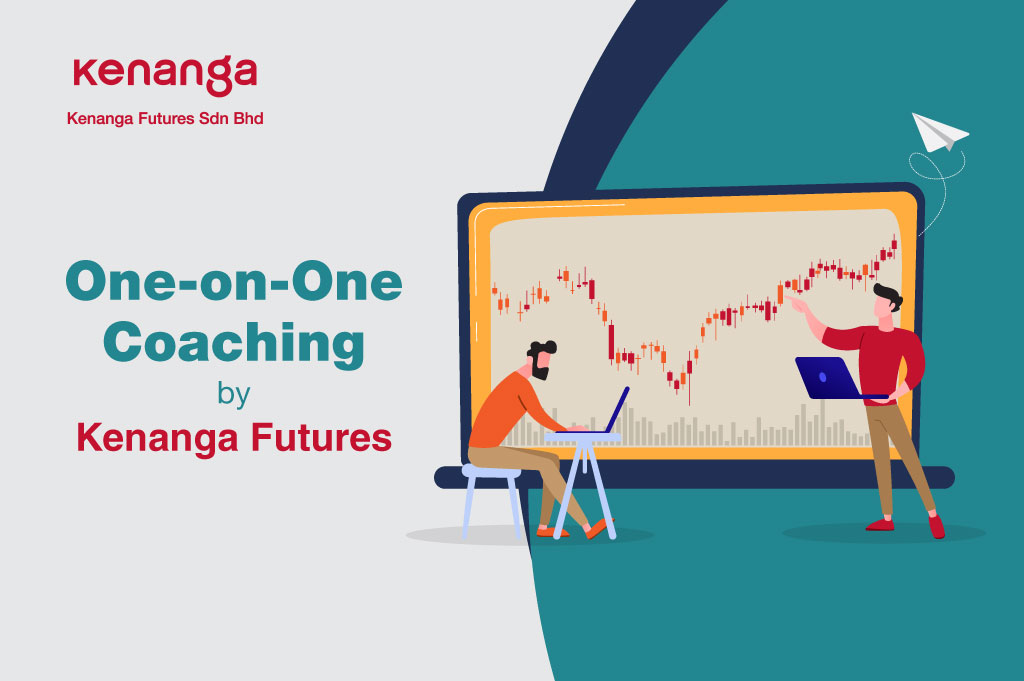 kenanga
Kenanga Futures Sdn Bhd

One-on-One Coaching
by
Kenanga Futures